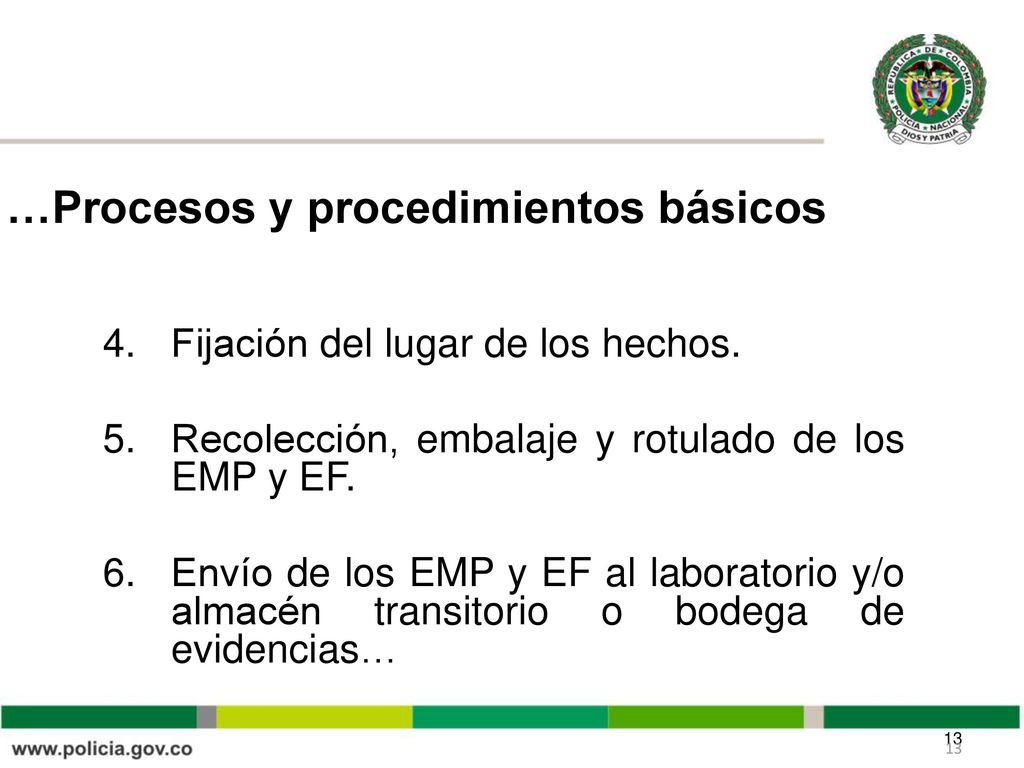 REPUBLICA DE COLOMBIA POLICIA NACIONAL DIOS Y PATRIA

…Procesos y procedimientos básicos

4. Fijación del lugar de los hechos.

5. Recolección, embalaje y rotulado de los EMP y EF.

6. Envío de los EMP y EF al laboratorio y/o almacén transitorio o bodega de evidencias…

www.policia.gov.co

13
13